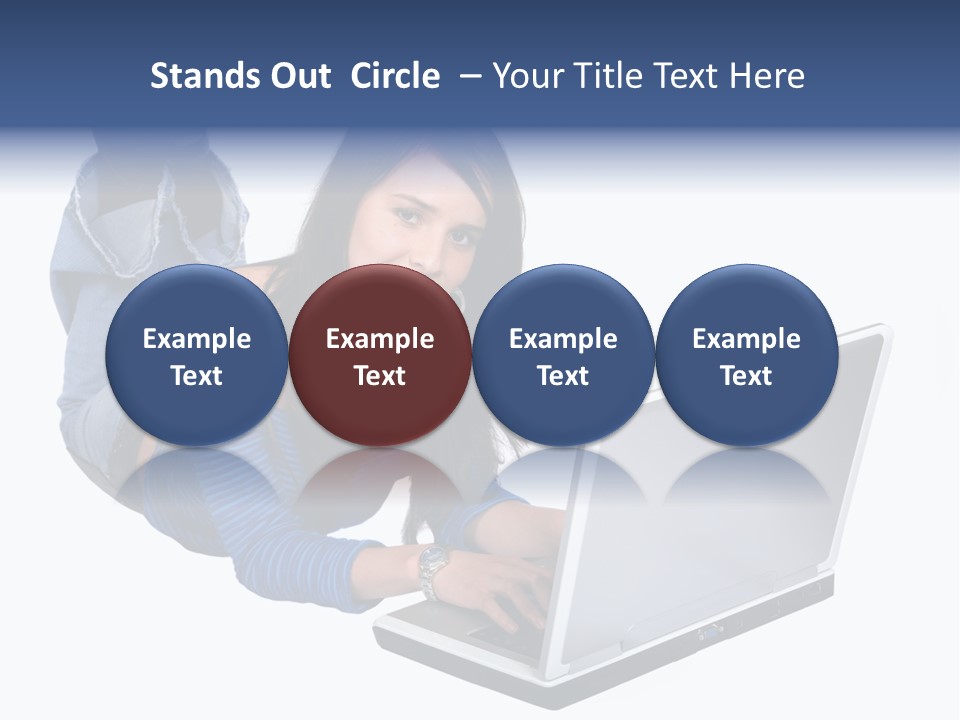 Stands Out Circle – Your Title Text Here

Example Text

Example Text

Example Text

Example Text